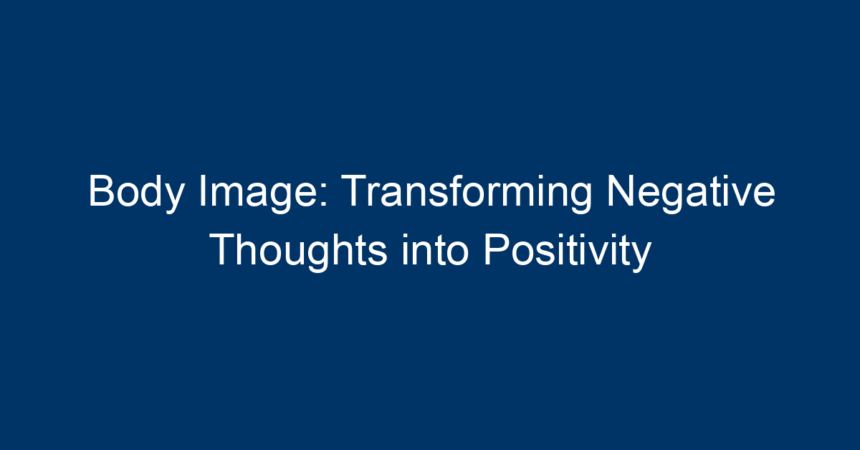 Body Image: Transforming Negative Thoughts into Positivity